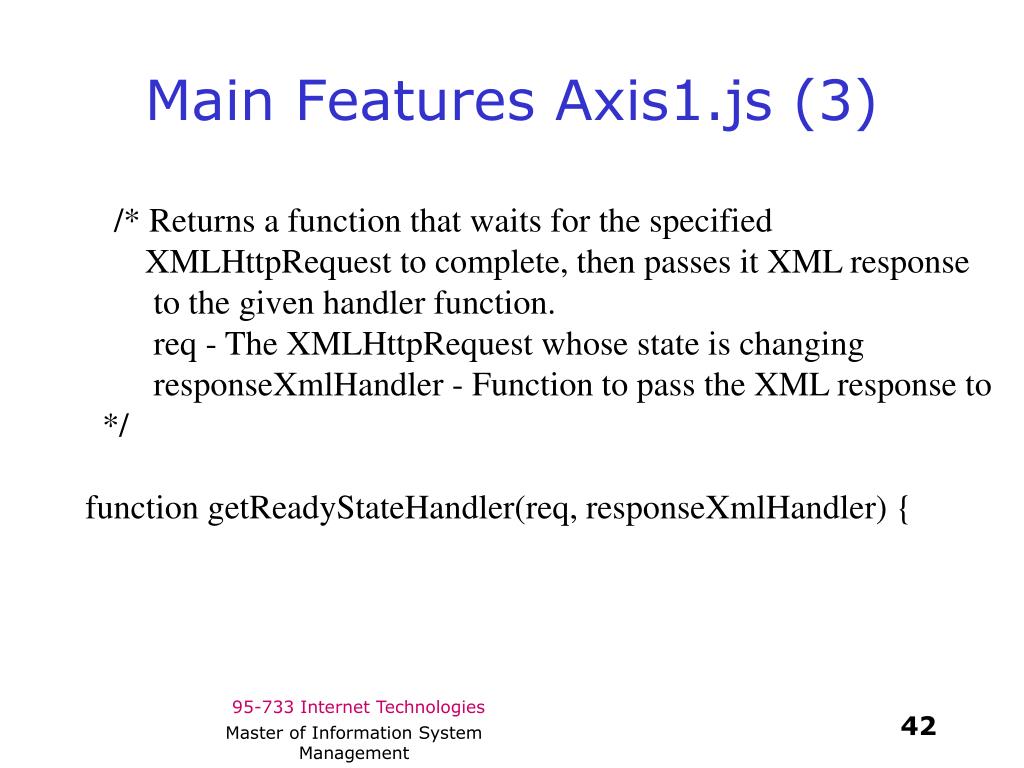 Main Features Axis1.js (3)

/* Returns a function that waits for the specified XMLHttpRequest to complete, then passes it XML response to the given handler function.
req - The XMLHttpRequest whose state is changing
responseXmlHandler - Function to pass the XML response to
*/

function getReadyStateHandler(req, responseXmlHandler) {

95-733 Internet Technologies

Master of Information System Management

42